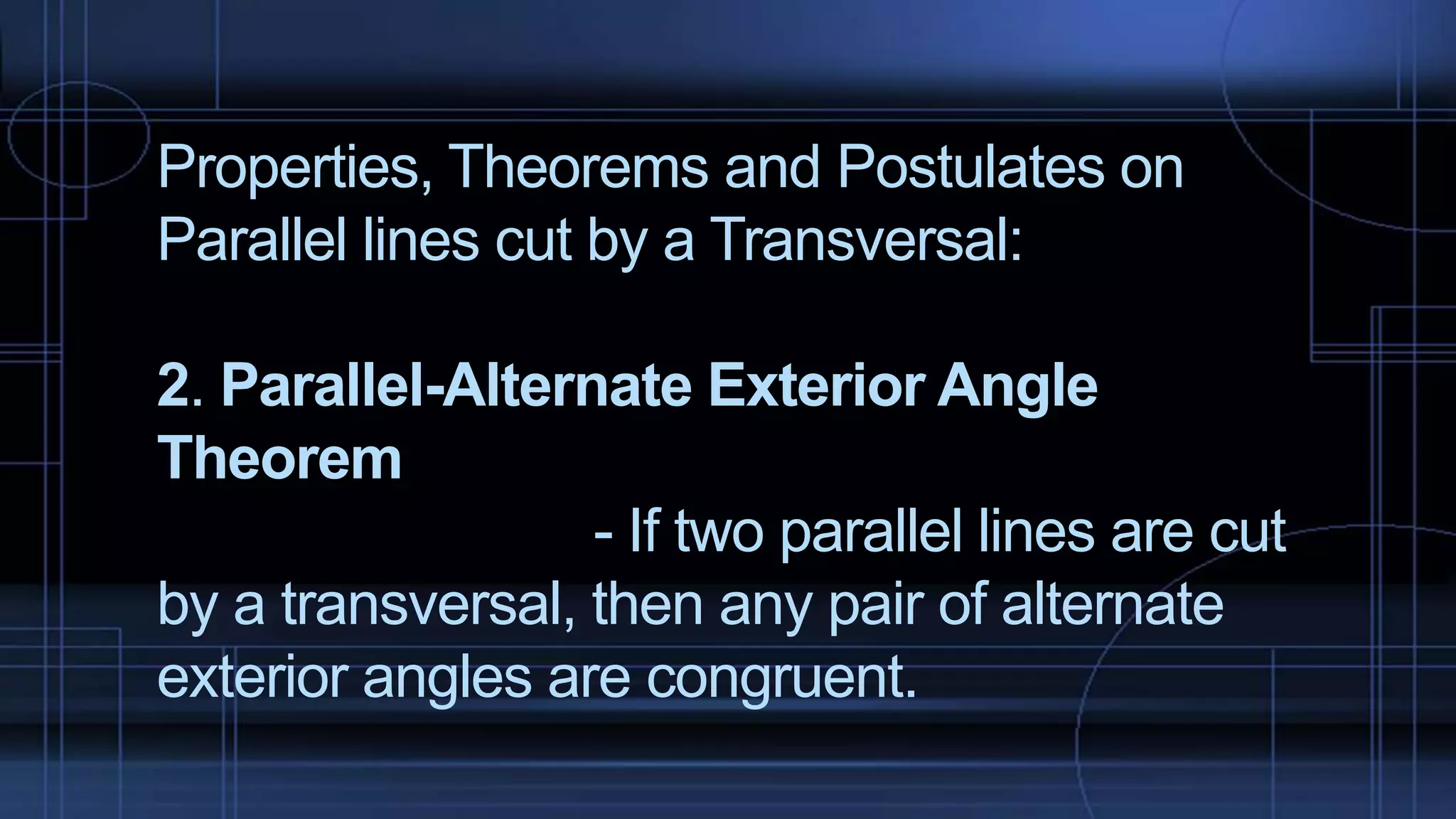 Properties, Theorems and Postulates on Parallel lines cut by a Transversal:

2. Parallel-Alternate Exterior Angle Theorem

- If two parallel lines are cut by a transversal, then any pair of alternate exterior angles are congruent.